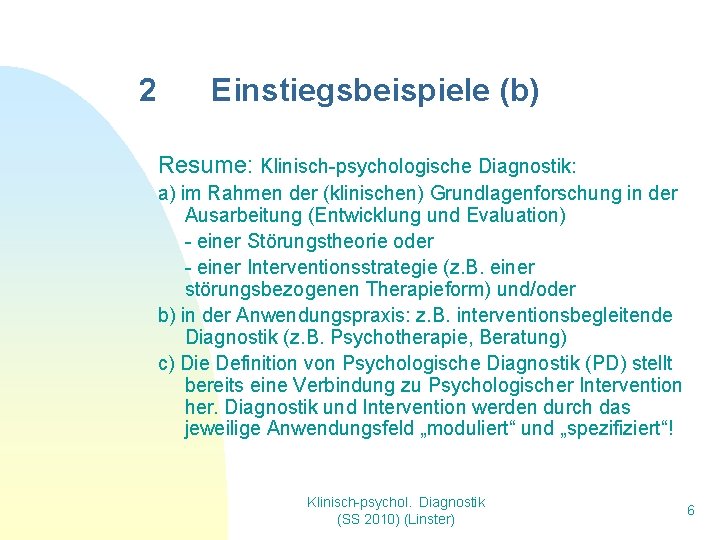 2 Einstiegsbeispiele (b)

Resume: Klinisch-psychologische Diagnostik:

a) im Rahmen der (klinischen) Grundlagenforschung in der Ausarbeitung (Entwicklung und Evaluation)
- einer Störungstheorie oder
- einer Interventionsstrategie (z.B. einer störungsbezogenen Therapieform) und/oder

b) in der Anwendungspraxis: z.B. interventionsbegleitende Diagnostik (z.B. Psychotherapie, Beratung)

c) Die Definition von Psychologische Diagnostik (PD) stellt bereits eine Verbindung zu Psychologischer Intervention her. Diagnostik und Intervention werden durch das jeweilige Anwendungsfeld „moduliert“ und „spezifiziert“!

Klinisch-psychol. Diagnostik (SS 2010) (Linster)

6